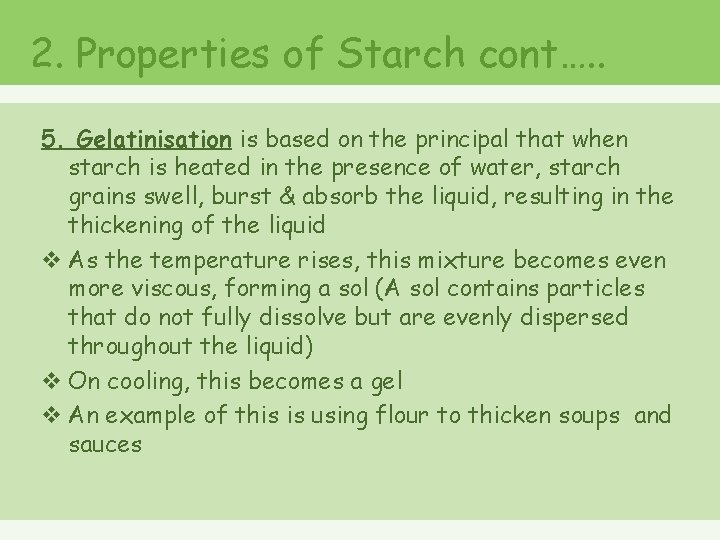 2. Properties of Starch cont…..

5. Gelatinisation is based on the principal that when starch is heated in the presence of water, starch grains swell, burst & absorb the liquid, resulting in the thickening of the liquid

❖ As the temperature rises, this mixture becomes even more viscous, forming a sol (A sol contains particles that do not fully dissolve but are evenly dispersed throughout the liquid)

❖ On cooling, this becomes a gel

❖ An example of this is using flour to thicken soups and sauces